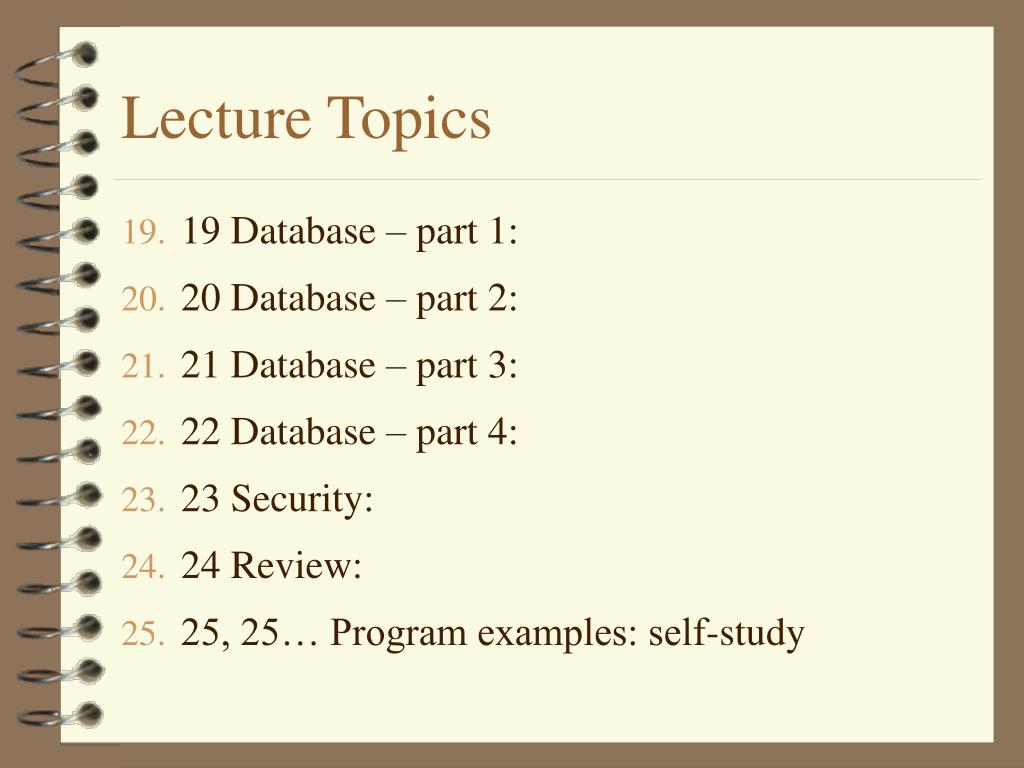 Lecture Topics

19. 19 Database – part 1:
20. 20 Database – part 2:
21. 21 Database – part 3:
22. 22 Database – part 4:
23. 23 Security:
24. 24 Review:
25. 25, 25… Program examples: self-study